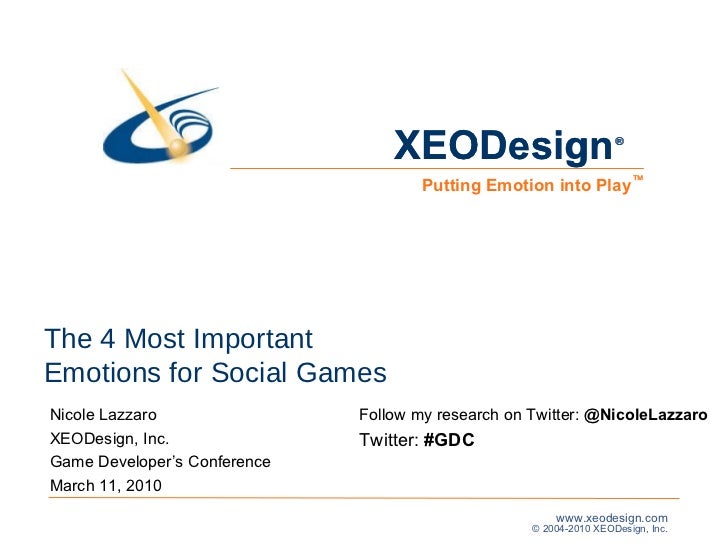 XEODesign®

Putting Emotion into Play™

The 4 Most Important Emotions for Social Games

Nicole Lazzaro
XEODesign, Inc.
Game Developer's Conference
March 11, 2010

Follow my research on Twitter: @NicoleLazzaro
Twitter: #GDC

www.xeodesign.com
© 2004-2010 XEODesign, Inc.